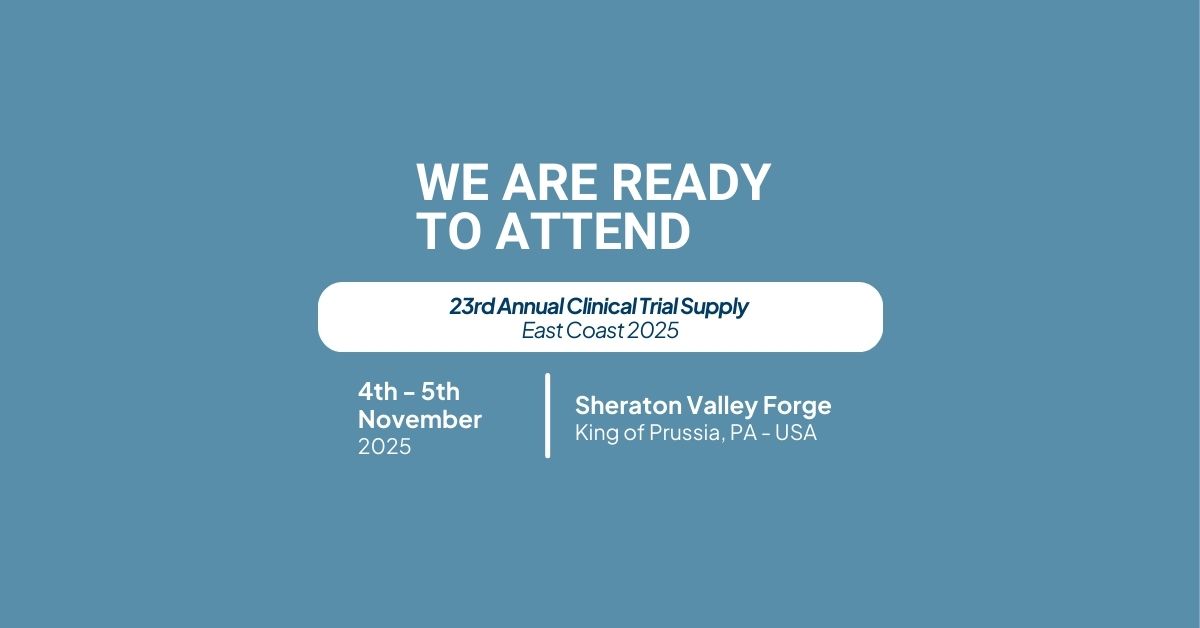 WE ARE READY TO ATTEND

23rd Annual Clinical Trial Supply
East Coast 2025

4th - 5th
November
2025

Sheraton Valley Forge
King of Prussia, PA - USA